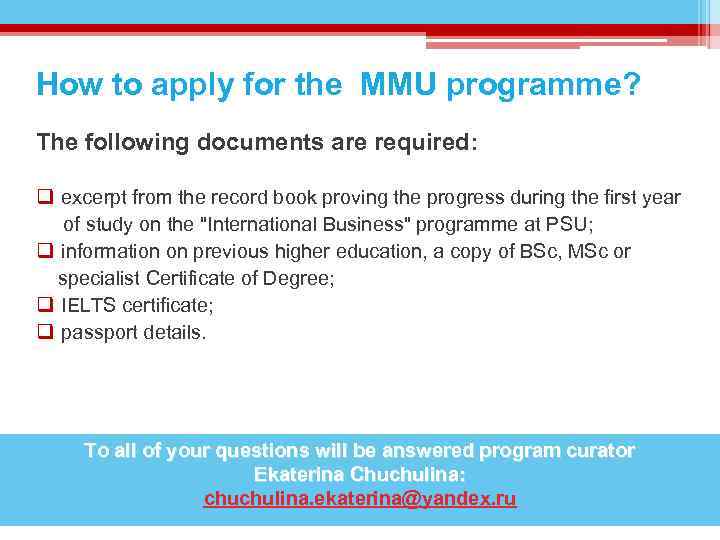 How to apply for the  MMU programme?

The following documents are required:

❑ excerpt from the record book proving the progress during the first year of study on the "International Business" programme at PSU;
❑ information on previous higher education, a copy of BSc, MSc or specialist Certificate of Degree;
❑ IELTS certificate;
❑ passport details.

To all of your questions will be answered program curator Ekaterina Chuchulina:
chuchulina.ekaterina@yandex.ru